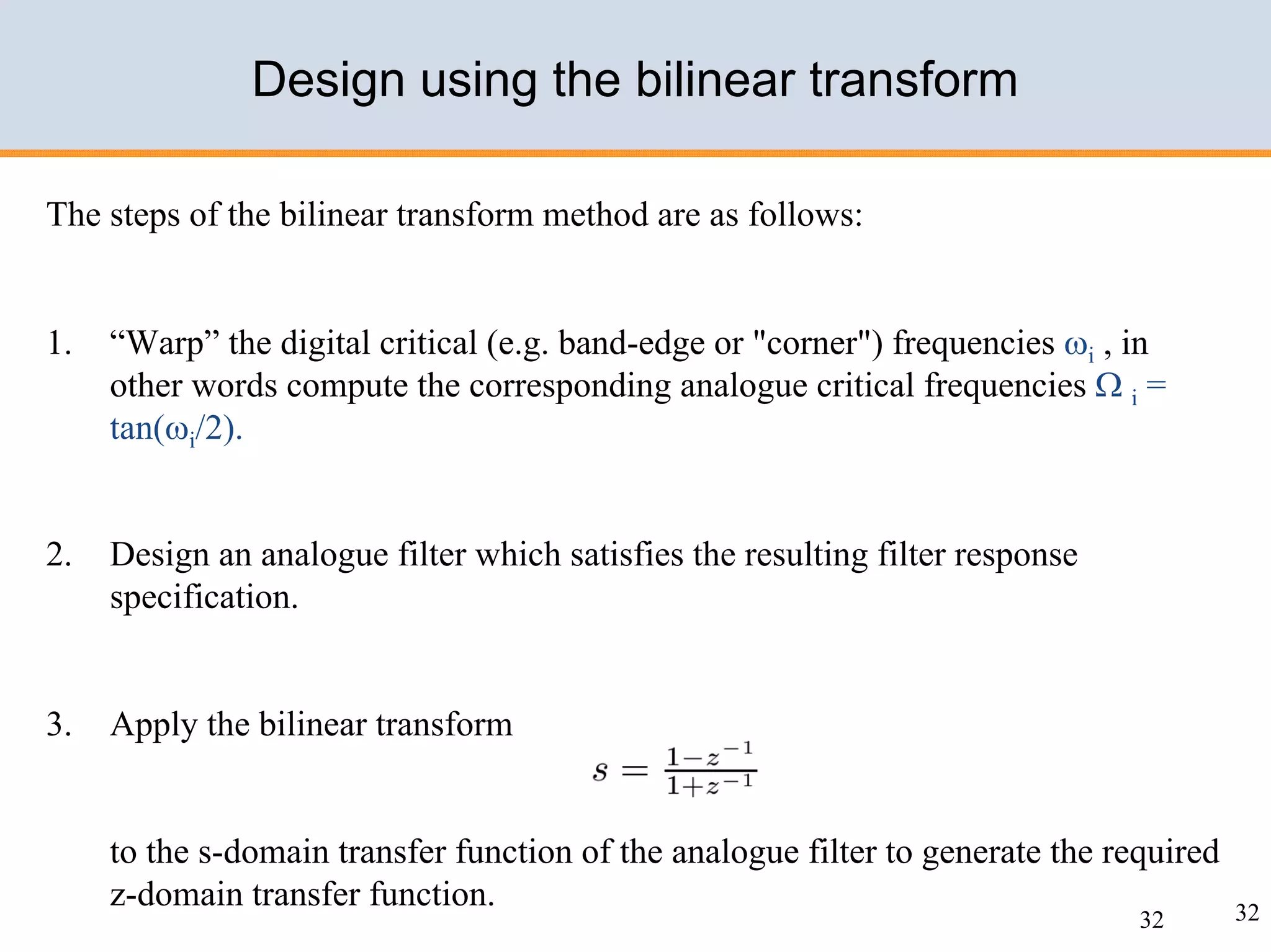 Design using the bilinear transform

The steps of the bilinear transform method are as follows:

1. “Warp” the digital critical (e.g. band-edge or "corner") frequencies $\omega_i$ , in other words compute the corresponding analogue critical frequencies $\Omega_i = \tan(\omega_i/2)$.

2. Design an analogue filter which satisfies the resulting filter response specification.

3. Apply the bilinear transform

$s = \frac{1-z^{-1}}{1+z^{-1}}$

to the s-domain transfer function of the analogue filter to generate the required z-domain transfer function.

32

32